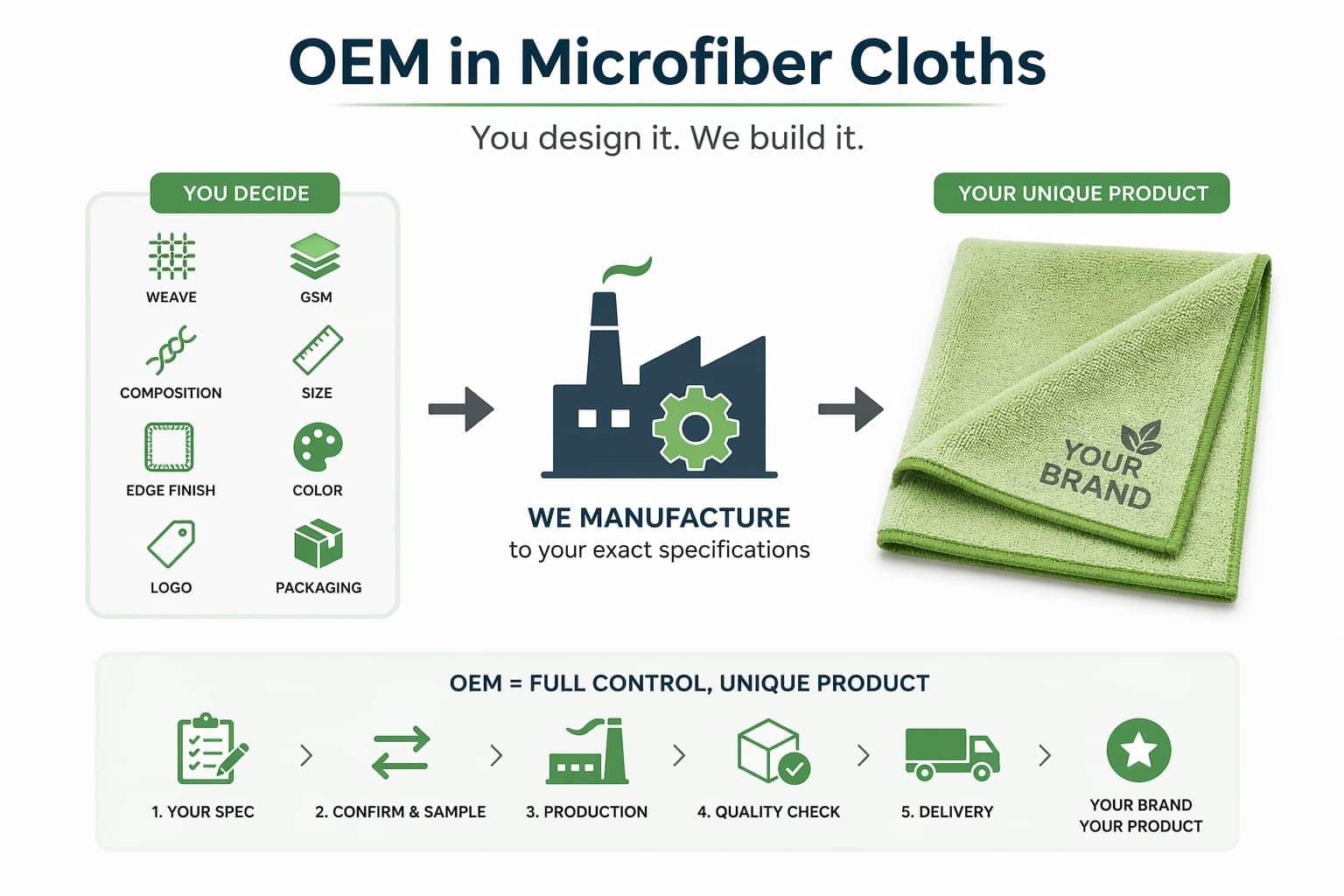 OEM in Microfiber Cloths

You design it. We build it.

YOU DECIDE

WEAVE

GSM

COMPOSITION

SIZE

EDGE FINISH

COLOR

LOGO

PACKAGING

WE MANUFACTURE
to your exact specifications

YOUR UNIQUE PRODUCT

YOUR BRAND

OEM = FULL CONTROL, UNIQUE PRODUCT

1. YOUR SPEC

2. CONFIRM & SAMPLE

3. PRODUCTION

4. QUALITY CHECK

5. DELIVERY

YOUR BRAND
YOUR PRODUCT